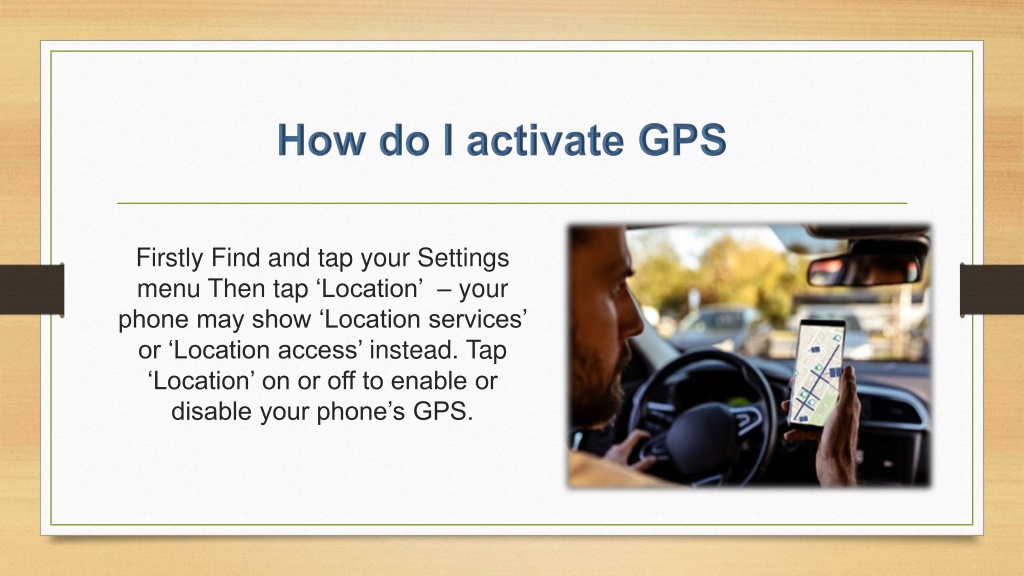 How do I activate GPS

Firstly Find and tap your Settings menu Then tap ‘Location’ – your phone may show ‘Location services’ or ‘Location access’ instead. Tap ‘Location’ on or off to enable or disable your phone’s GPS.